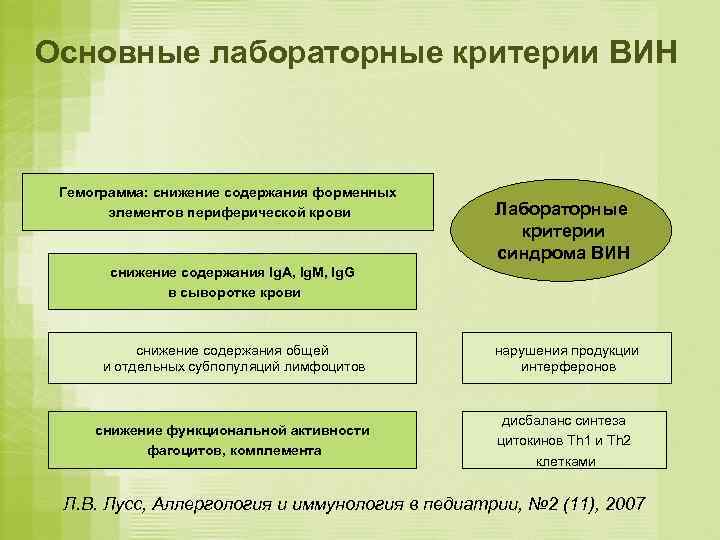 Основные лабораторные критерии ВИН

Гемограмма: снижение содержания форменных элементов периферической крови

Лабораторные критерии синдрома ВИН

снижение содержания IgA, IgM, IgG в сыворотке крови

снижение содержания общей и отдельных субпопуляций лимфоцитов

нарушения продукции интерферонов

снижение функциональной активности фагоцитов, комплемента

дисбаланс синтеза цитокинов Th1 и Th2 клетками

Л.В. Лусс, Аллергология и иммунология в педиатрии, №2 (11), 2007